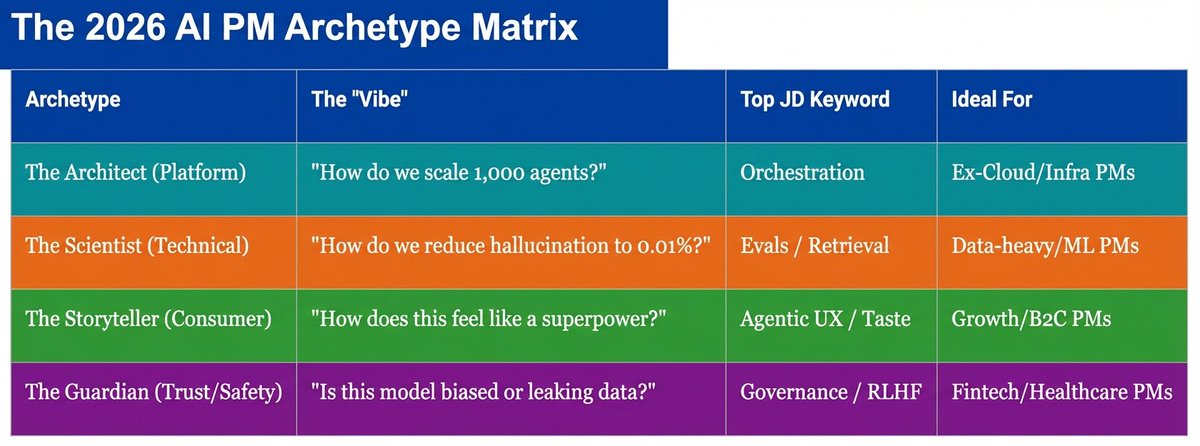 The 2026 AI PM Archetype Matrix

| Archetype | The "Vibe" | Top JD Keyword | Ideal For |
|---|---|---|---|
| The Architect (Platform) | "How do we scale 1,000 agents?" | Orchestration | Ex-Cloud/Infra PMs |
| The Scientist (Technical) | "How do we reduce hallucination to 0.01%?" | Evals / Retrieval | Data-heavy/ML PMs |
| The Storyteller (Consumer) | "How does this feel like a superpower?" | Agentic UX / Taste | Growth/B2C PMs |
| The Guardian (Trust/Safety) | "Is this model biased or leaking data?" | Governance / RLHF | Fintech/Healthcare PMs |